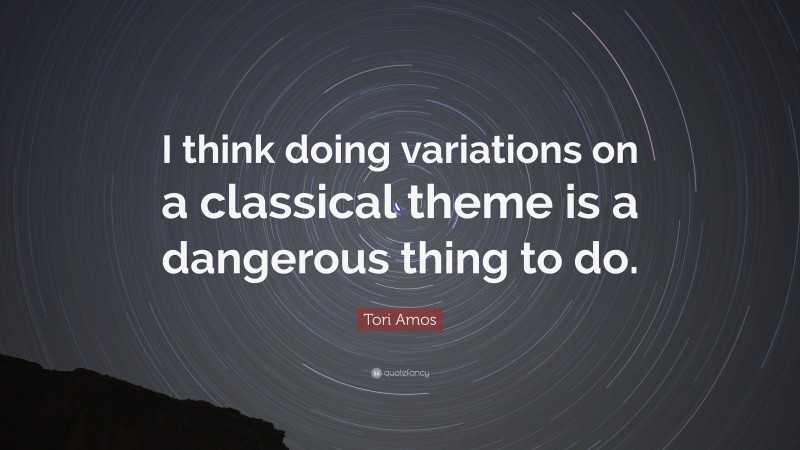 I think doing variations on a classical theme is a dangerous thing to do.

Tori Amos

quotefancy